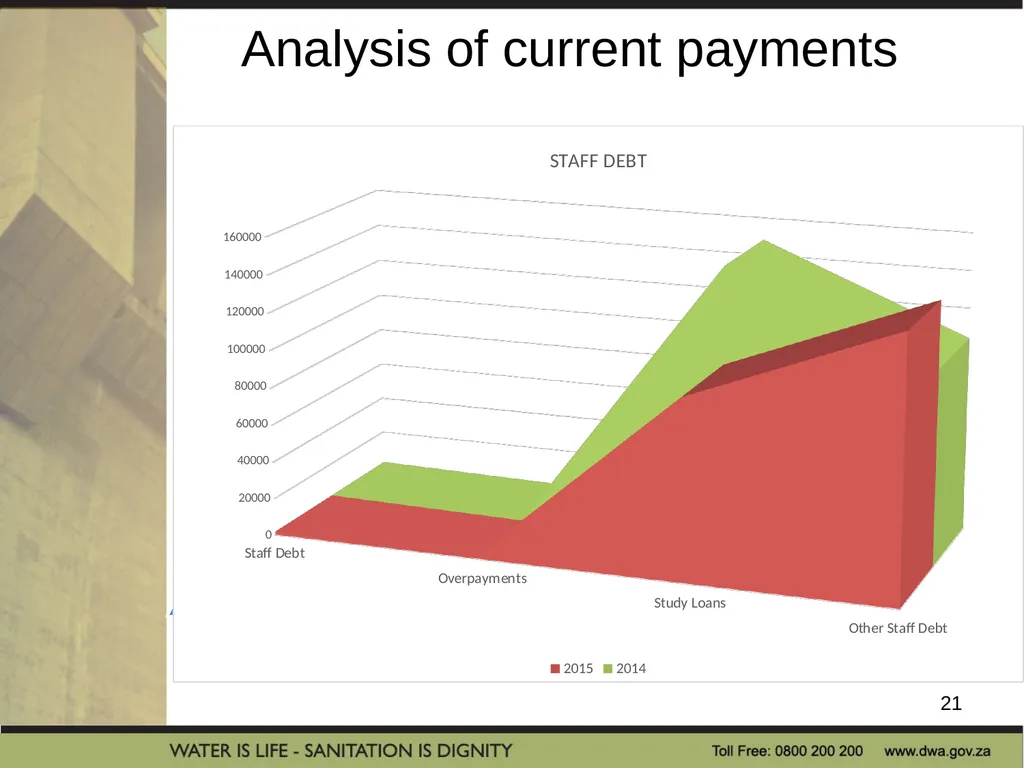 Analysis of current payments

STAFF DEBT

160000
140000
120000
100000
80000
60000
40000
20000
0

Staff Debt
Overpayments
Study Loans
Other Staff Debt

2015 2014

21

WATER IS LIFE - SANITATION IS DIGNITY

Toll Free: 0800 200 200 www.dwa.gov.za